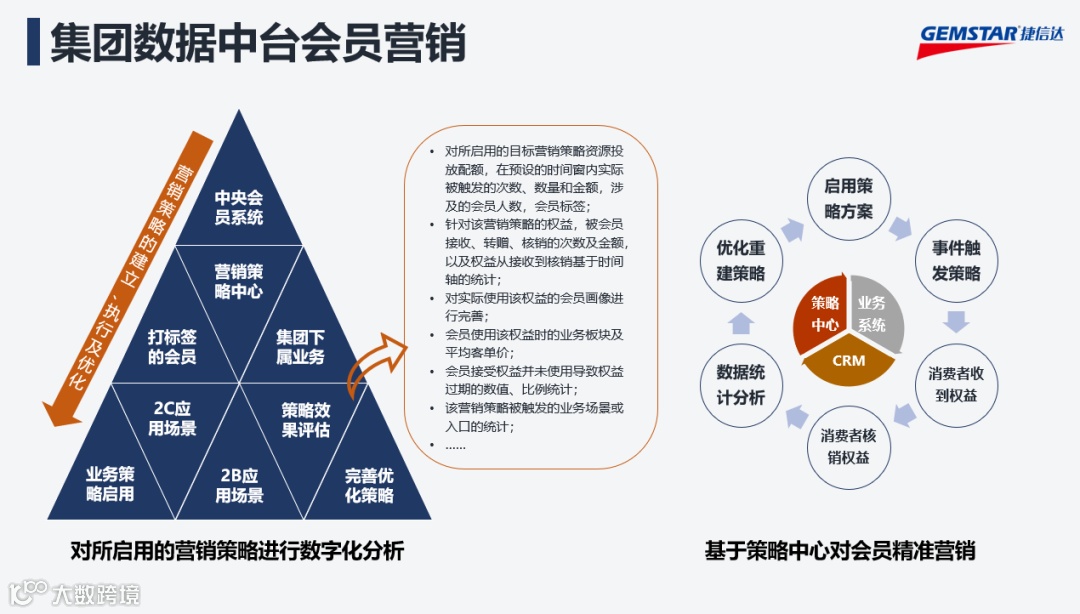 集团数据中台会员营销

GEMSTAR 捷信达

营销策略的建立、执行及优化

中央会员系统

营销策略中心

打标签的会员

集团下属业务

2C应用场景

策略效果评估

业务策略启用

2B应用场景

完善优化策略

- 对所启用的目标营销策略资源投放配额，在预设的时间窗内实际被触发的次数、数量和金额，涉及的会员人数，会员标签；
- 针对该营销策略的权益，被会员接收、转赠、核销的次数及金额，以及权益从接收到核销基于时间轴的统计；
- 对实际使用该权益的会员画像进行完善；
- 会员使用该权益时的业务板块及平均客单价；
- 会员接受权益并未使用导致权益过期的数值、比例统计；
- 该营销策略被触发的业务场景或入口的统计；
- ……

启用策略方案

事件触发策略

消费者收到权益

消费者核销权益

数据统计分析

优化重建策略

策略中心

业务系统

CRM

对所启用的营销策略进行数字化分析

基于策略中心对会员精准营销

大数跨境